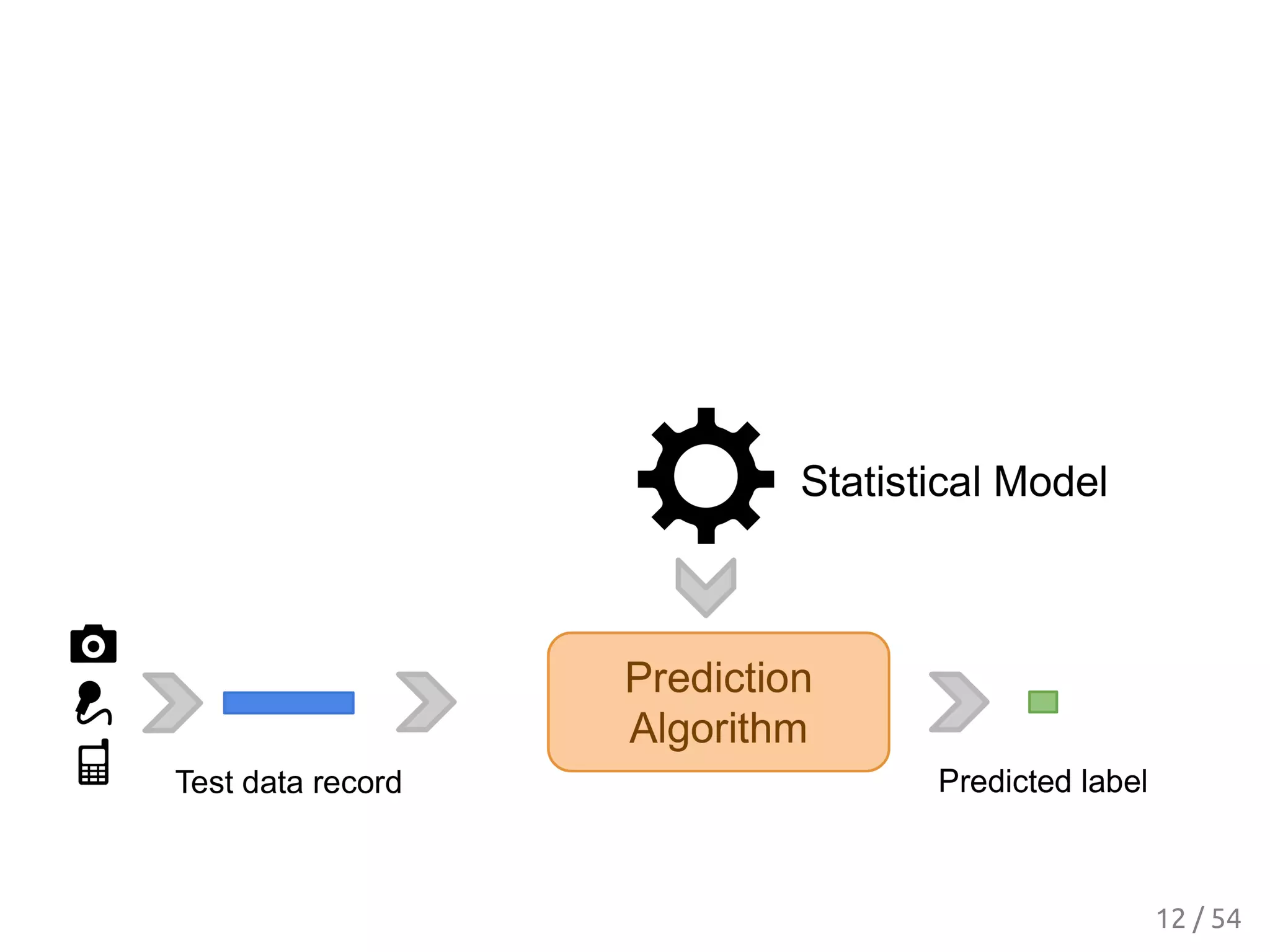 Statistical Model

Prediction Algorithm

Test data record

Predicted label

12 / 54